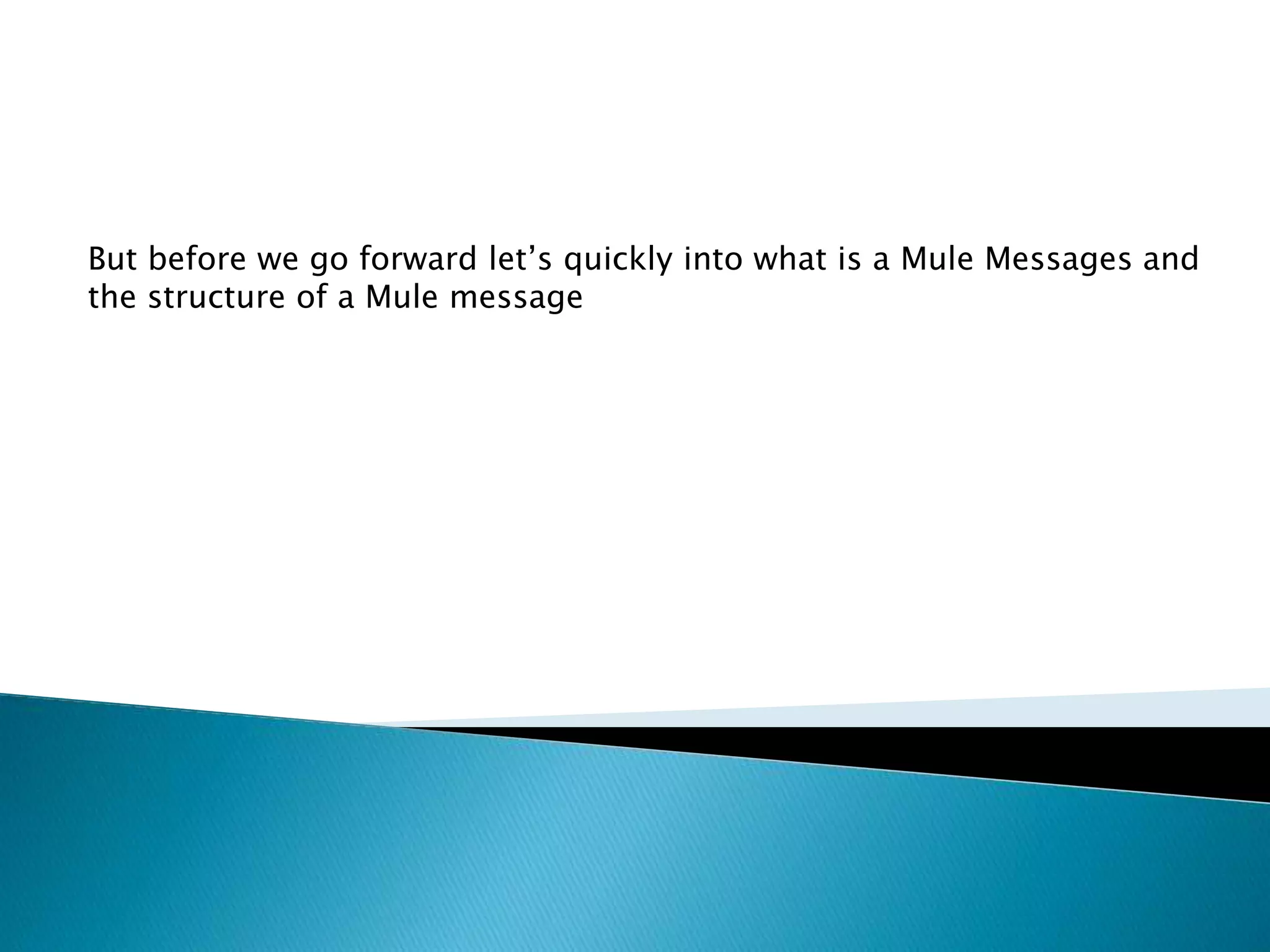 But before we go forward let’s quickly into what is a Mule Messages and the structure of a Mule message